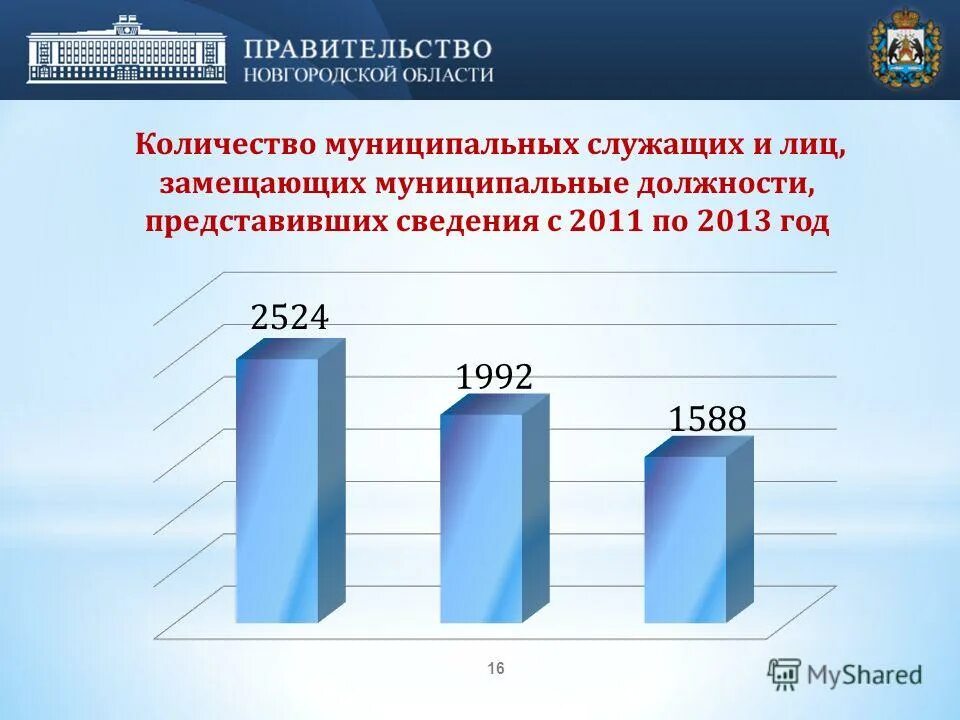 ПРАВИТЕЛЬСТВО
НОВГОРОДСКОЙ ОБЛАСТИ

Количество муниципальных служащих и лиц, замещающих муниципальные должности, представивших сведения с 2011 по 2013 год

2524

1992

1588

16

MyShared